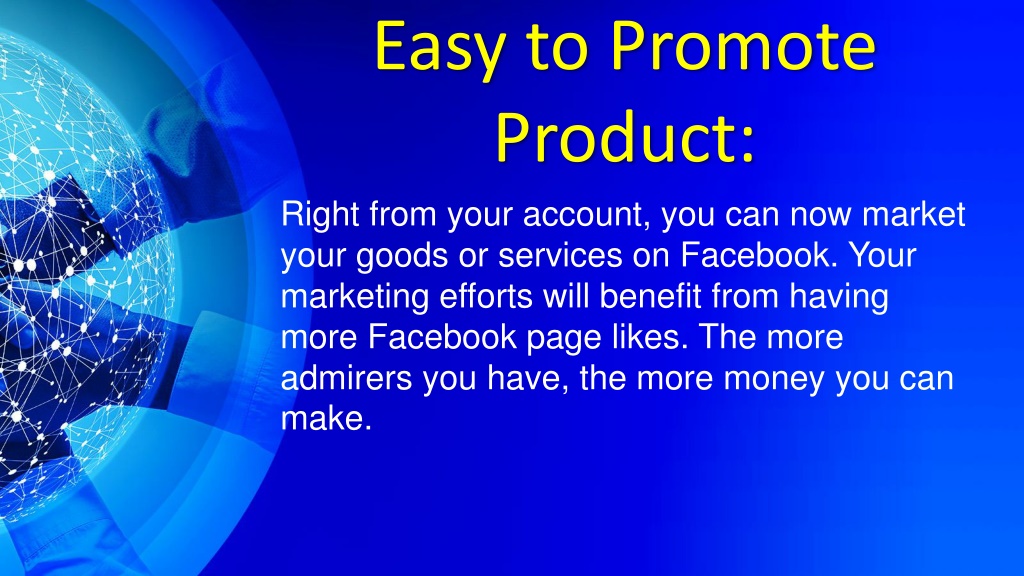 Easy to Promote Product:

Right from your account, you can now market your goods or services on Facebook. Your marketing efforts will benefit from having more Facebook page likes. The more admirers you have, the more money you can make.